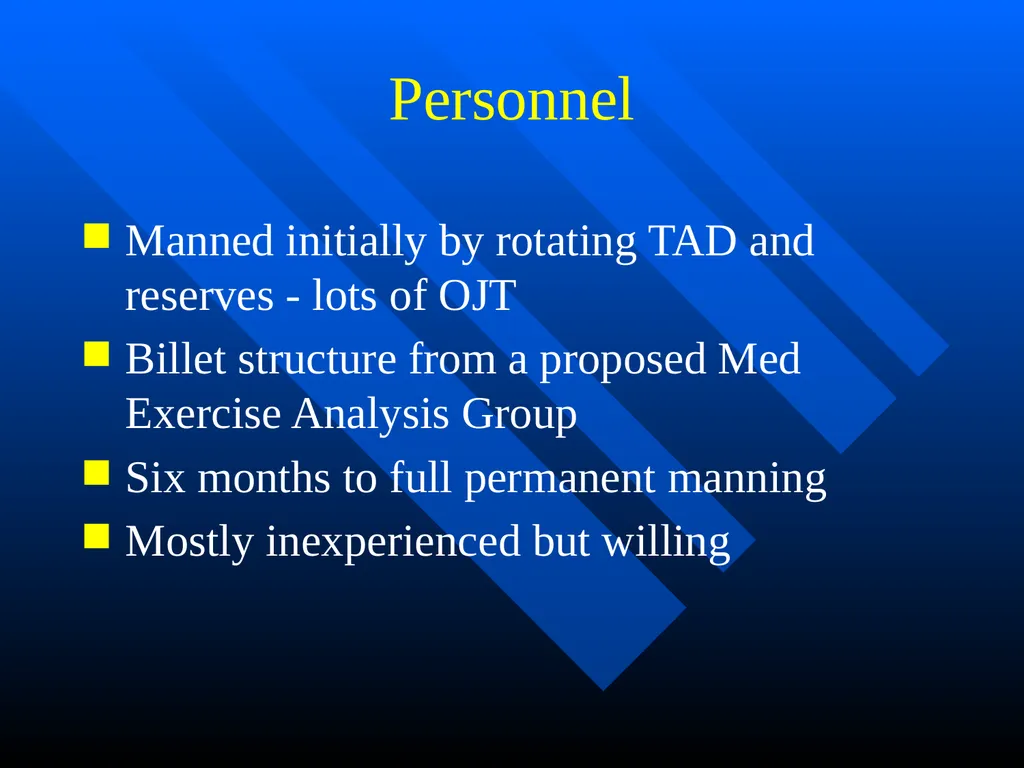 Personnel

Manned initially by rotating TAD and reserves - lots of OJT

Billet structure from a proposed Med Exercise Analysis Group

Six months to full permanent manning

Mostly inexperienced but willing